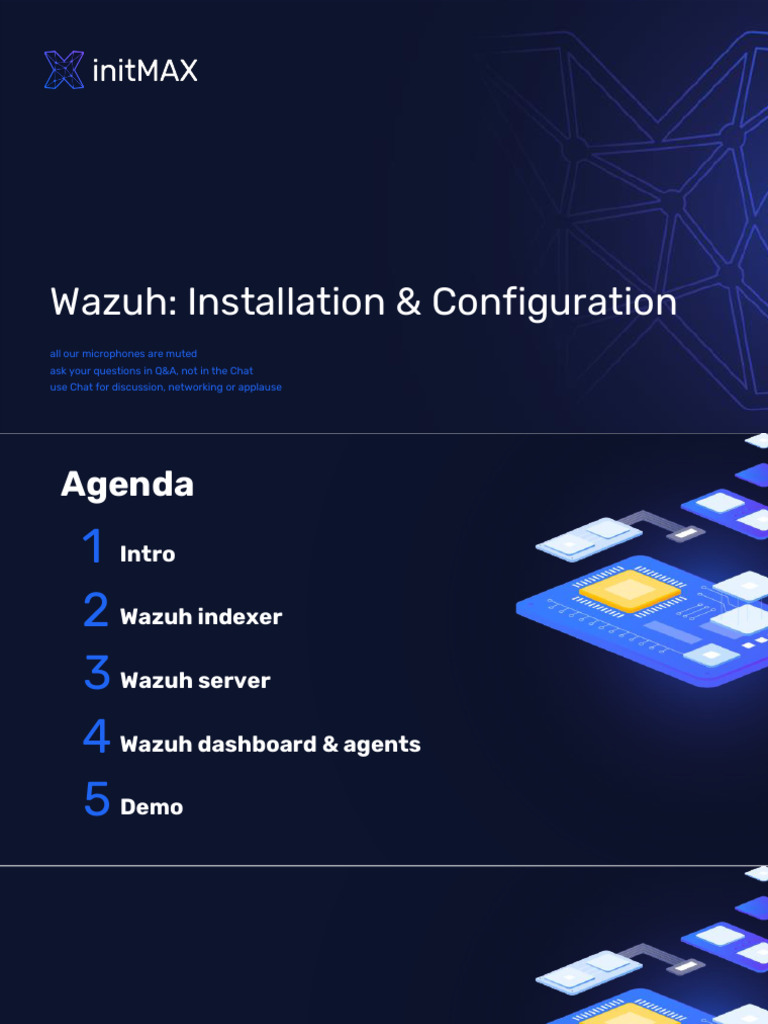 initMAX

Wazuh: Installation & Configuration

all our microphones are muted
ask your questions in Q&A, not in the Chat
use Chat for discussion, networking or applause

Agenda

1 Intro

2 Wazuh indexer

3 Wazuh server

4 Wazuh dashboard & agents

5 Demo